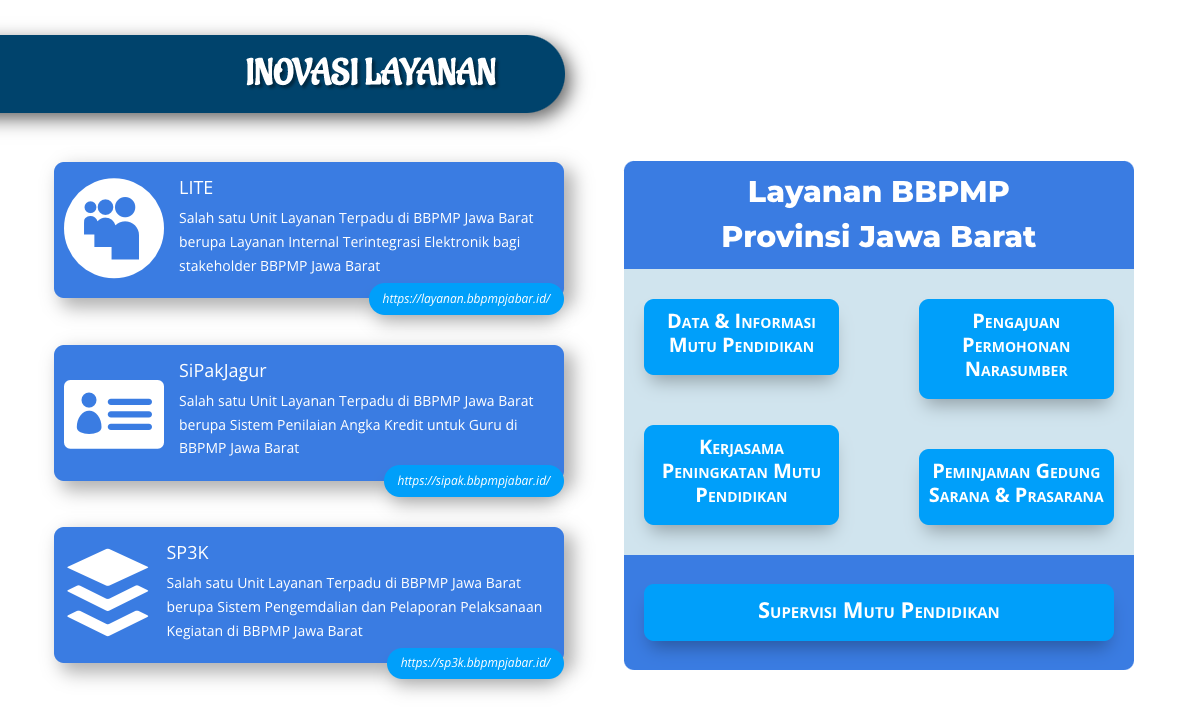 INOVASI LAYANAN

LITE

Salah satu Unit Layanan Terpadu di BBPMP Jawa Barat berupa Layanan Internal Terintegrasi Elektronik bagi stakeholder BBPMP Jawa Barat

https://layanan.bbpmpjabar.id/

SiPakJagur

Salah satu Unit Layanan Terpadu di BBPMP Jawa Barat berupa Sistem Penilaian Angka Kredit untuk Guru di BBPMP Jawa Barat

https://sipak.bbpmpjabar.id/

SP3K

Salah satu Unit Layanan Terpadu di BBPMP Jawa Barat berupa Sistem Pengemdalian dan Pelaporan Pelaksanaan Kegiatan di BBPMP Jawa Barat

https://sp3k.bbpmpjabar.id/

Layanan BBPMP Provinsi Jawa Barat

Data & Informasi Mutu Pendidikan

Pengajuan Permohonan Narasumber

Kerjasama Peningkatan Mutu Pendidikan

Peminjaman Gedung Sarana & Prasarana

Supervisi Mutu Pendidikan